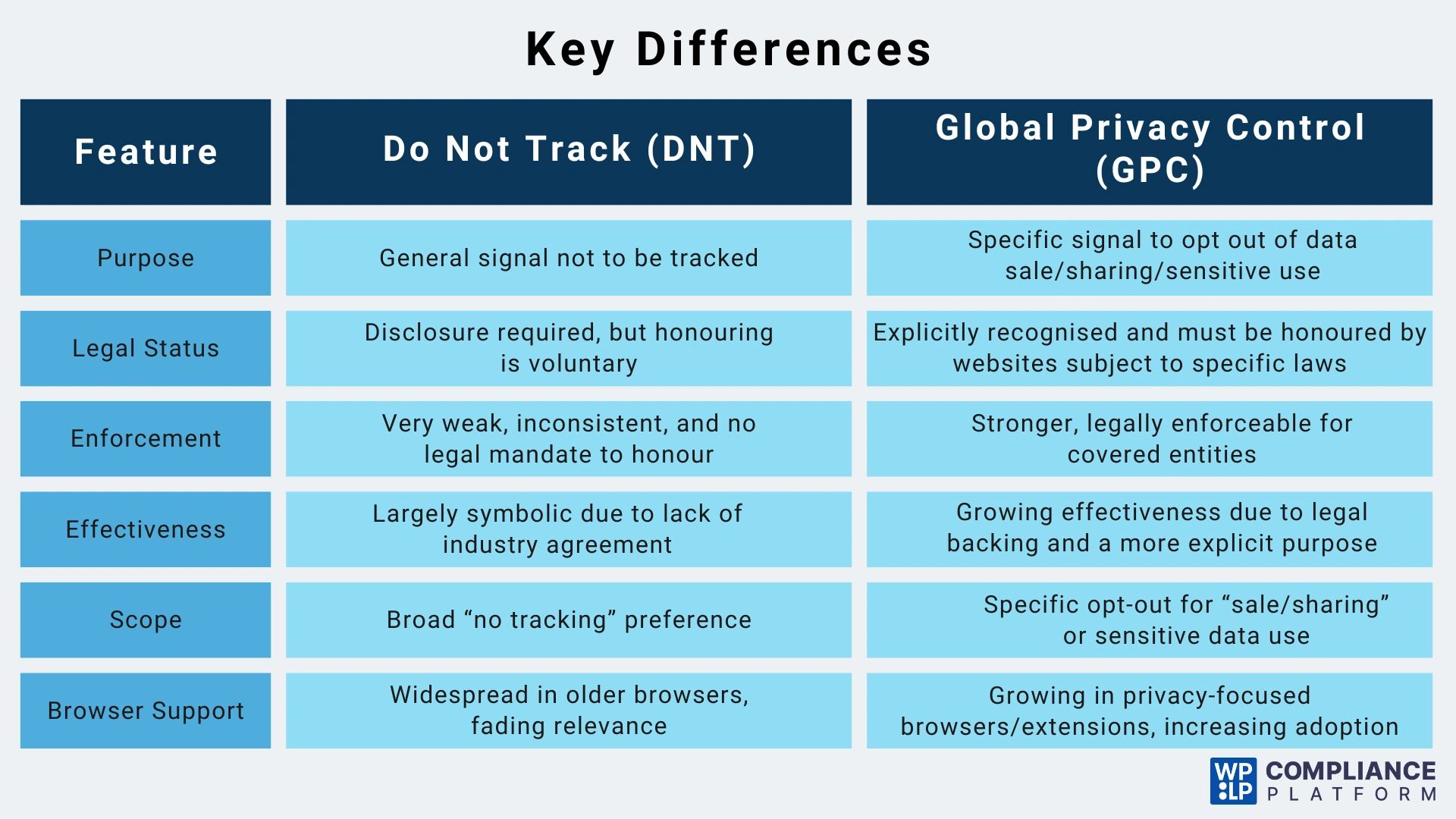 Key Differences

| Feature | Do Not Track (DNT) | Global Privacy Control (GPC) |
|---|---|---|
| Purpose | General signal not to be tracked | Specific signal to opt out of data sale/sharing/sensitive use |
| Legal Status | Disclosure required, but honouring is voluntary | Explicitly recognised and must be honoured by websites subject to specific laws |
| Enforcement | Very weak, inconsistent, and no legal mandate to honour | Stronger, legally enforceable for covered entities |
| Effectiveness | Largely symbolic due to lack of industry agreement | Growing effectiveness due to legal backing and a more explicit purpose |
| Scope | Broad “no tracking” preference | Specific opt-out for “sale/sharing” or sensitive data use |
| Browser Support | Widespread in older browsers, fading relevance | Growing in privacy-focused browsers/extensions, increasing adoption |

WP LP COMPLIANCE PLATFORM